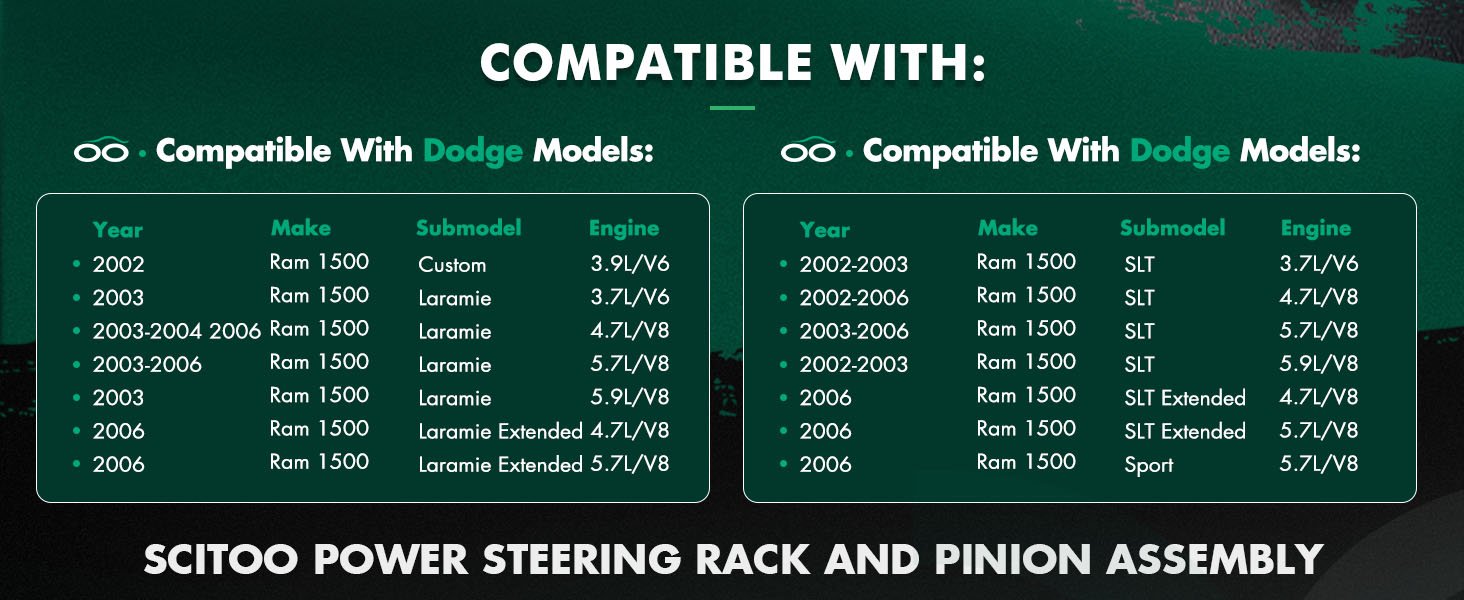 COMPATIBLE WITH:

· Compatible With Dodge Models:

| Year | Make | Submodel | Engine |
|---|---|---|---|
| 2002 | Ram 1500 | Custom | 3.9L/V6 |
| 2003 | Ram 1500 | Laramie | 3.7L/V6 |
| 2003-2004 2006 | Ram 1500 | Laramie | 4.7L/V8 |
| 2003-2006 | Ram 1500 | Laramie | 5.7L/V8 |
| 2003 | Ram 1500 | Laramie | 5.9L/V8 |
| 2006 | Ram 1500 | Laramie Extended | 4.7L/V8 |
| 2006 | Ram 1500 | Laramie Extended | 5.7L/V8 |

· Compatible With Dodge Models:

| Year | Make | Submodel | Engine |
|---|---|---|---|
| 2002-2003 | Ram 1500 | SLT | 3.7L/V6 |
| 2002-2006 | Ram 1500 | SLT | 4.7L/V8 |
| 2003-2006 | Ram 1500 | SLT | 5.7L/V8 |
| 2002-2003 | Ram 1500 | SLT | 5.9L/V8 |
| 2006 | Ram 1500 | SLT Extended | 4.7L/V8 |
| 2006 | Ram 1500 | SLT Extended | 5.7L/V8 |
| 2006 | Ram 1500 | Sport | 5.7L/V8 |

SCITOO POWER STEERING RACK AND PINION ASSEMBLY